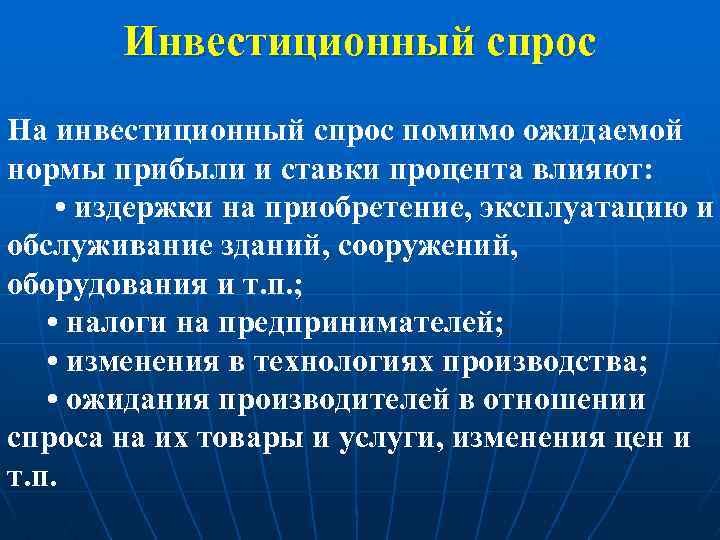 Инвестиционный спрос

На инвестиционный спрос помимо ожидаемой нормы прибыли и ставки процента влияют:

• издержки на приобретение, эксплуатацию и обслуживание зданий, сооружений, оборудования и т.п.;

• налоги на предпринимателей;

• изменения в технологиях производства;

• ожидания производителей в отношении спроса на их товары и услуги, изменения цен и т.п.